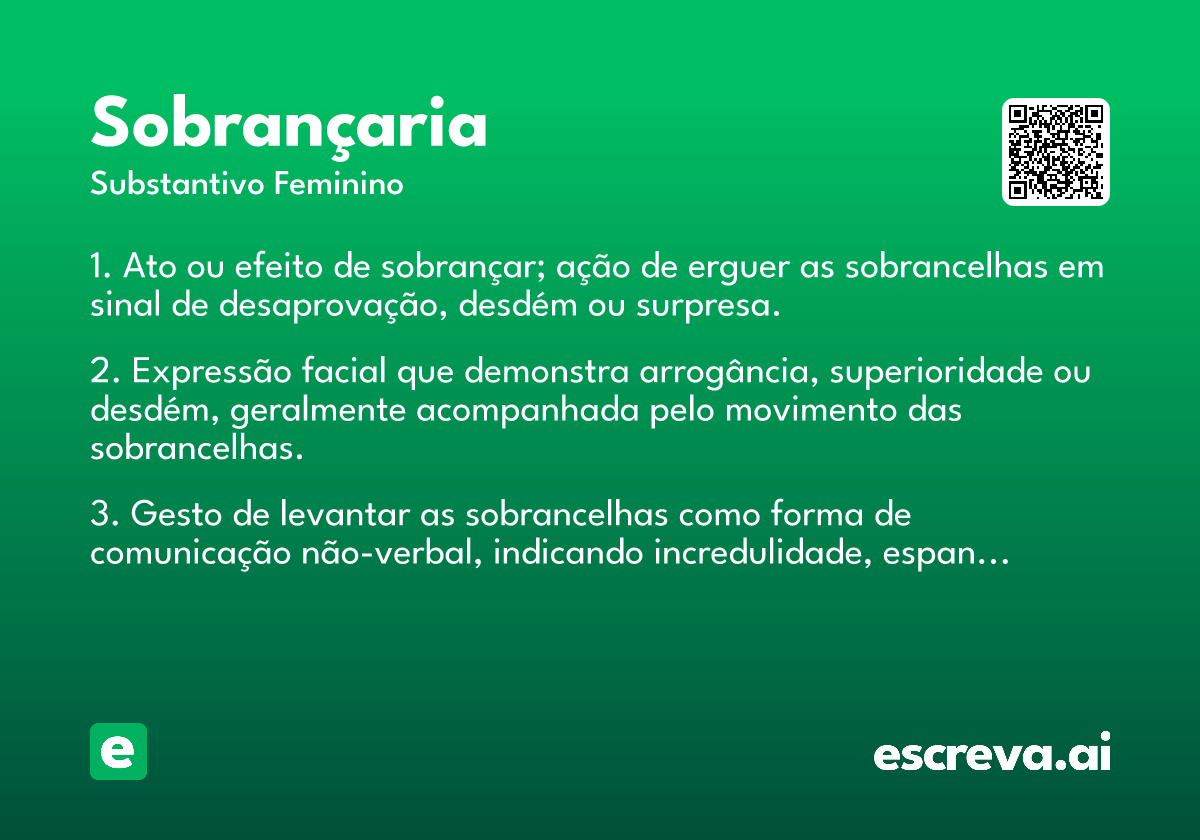 Sobrançaria
Substantivo Feminino

1. Ato ou efeito de sobrançar; ação de erguer as sobrancelhas em sinal de desaprovação, desdém ou surpresa.

2. Expressão facial que demonstra arrogância, superioridade ou desdém, geralmente acompanhada pelo movimento das sobrancelhas.

3. Gesto de levantar as sobrancelhas como forma de comunicação não-verbal, indicando incredulidade, espan...

e

escreva.ai